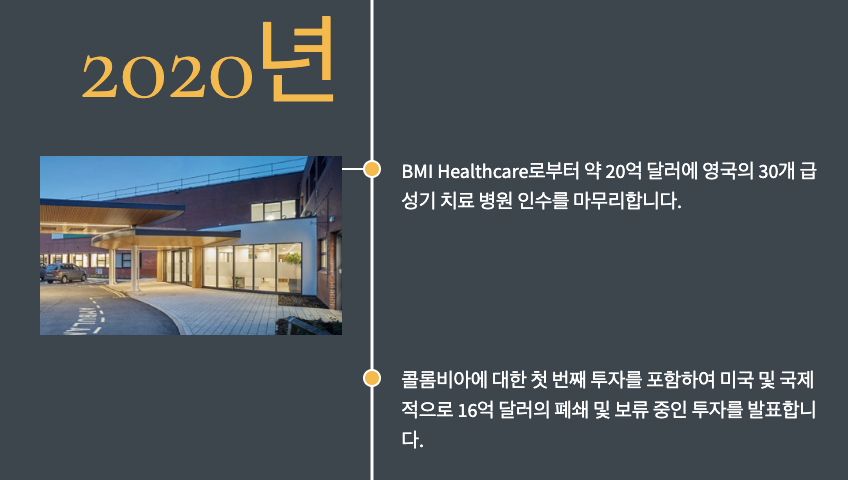 2020년

BMI Healthcare로부터 약 20억 달러에 영국의 30개 급성기 치료 병원 인수를 마무리합니다.

콜롬비아에 대한 첫 번째 투자를 포함하여 미국 및 국제적으로 16억 달러의 폐쇄 및 보류 중인 투자를 발표합니다.